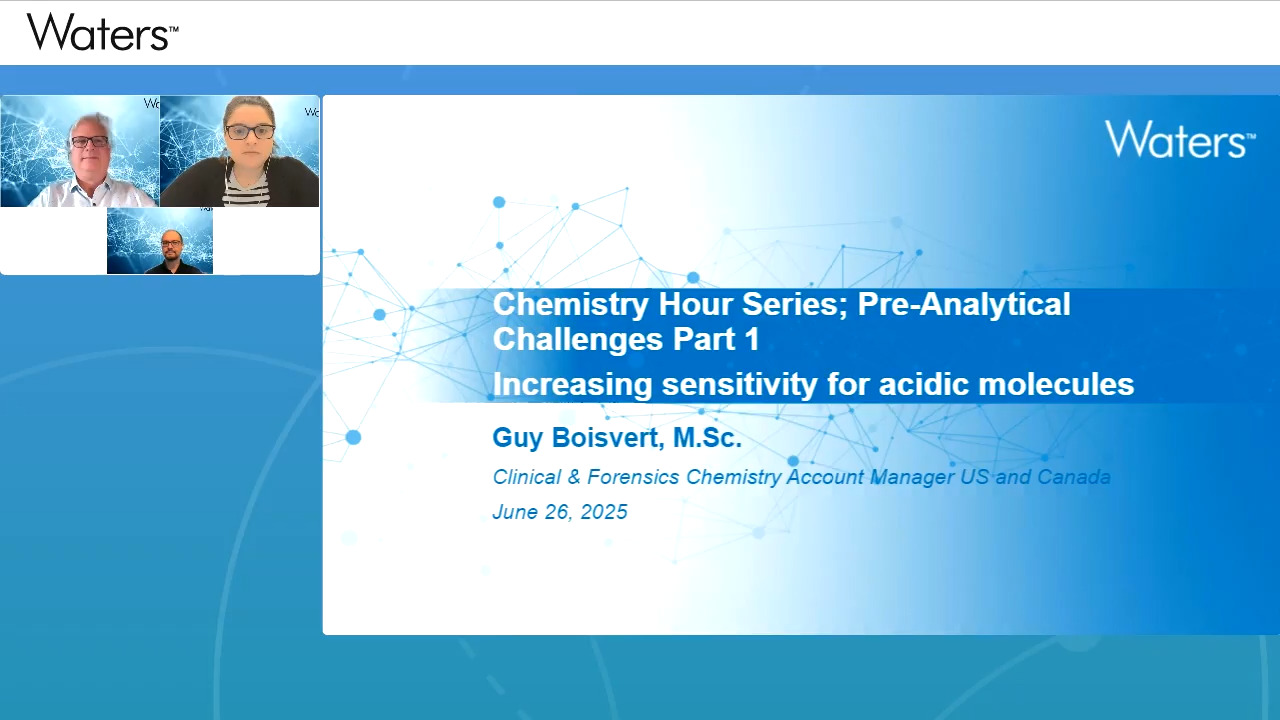 Waters™

Waters™

Chemistry Hour Series; Pre-Analytical Challenges Part 1

Increasing sensitivity for acidic molecules

Guy Boisvert, M.Sc.

Clinical & Forensics Chemistry Account Manager US and Canada

June 26, 2025